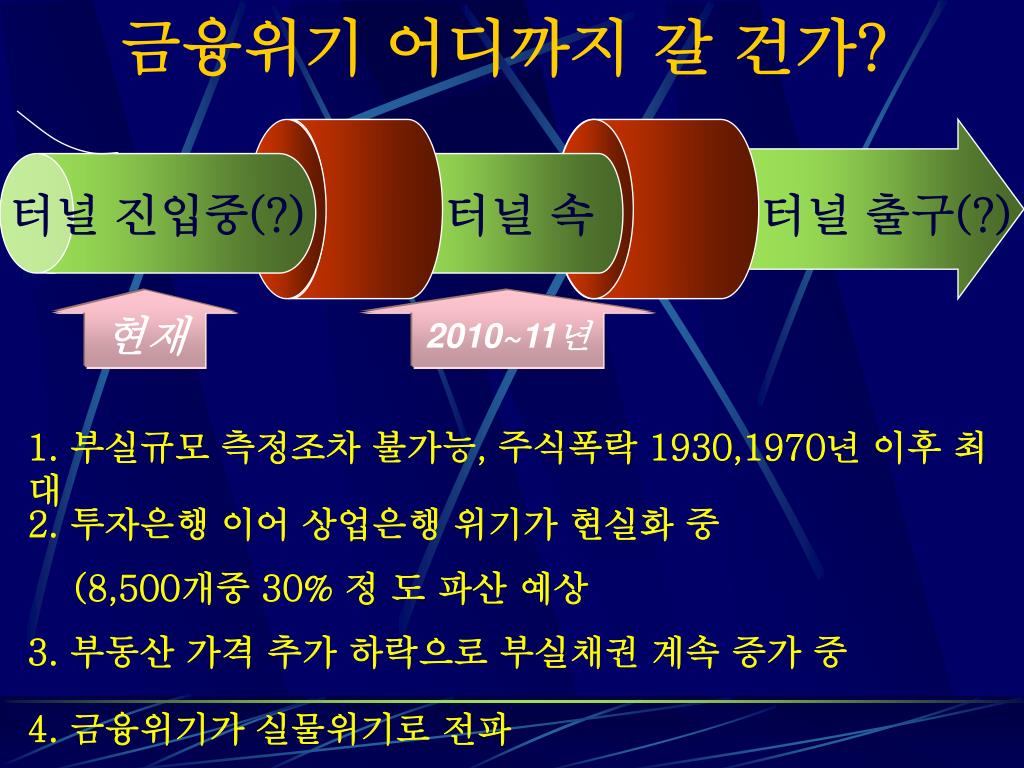 금융위기 어디까지 갈 건가?

터널 진입중(?)

터널 속

터널 출구(?)

현재

2010~11년

1. 부실규모 측정조차 불가능, 주식폭락 1930,1970년 이후 최대

2. 투자은행 이어 상업은행 위기가 현실화 중

(8,500개중 30% 정 도 파산 예상

3. 부동산 가격 추가 하락으로 부실채권 계속 증가 중

4. 금융위기가 실물위기로 전파